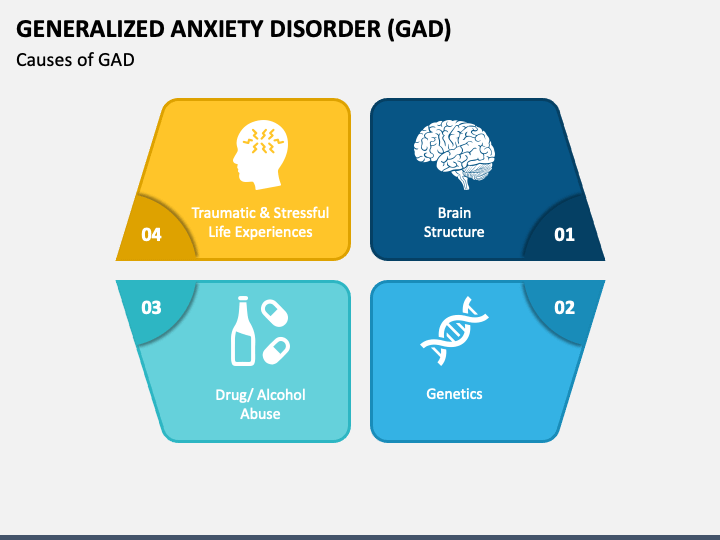 GENERALIZED ANXIETY DISORDER (GAD)

Causes of GAD

Traumatic & Stressful Life Experiences

04

Brain Structure

01

03

Drug/ Alcohol Abuse

02

Genetics